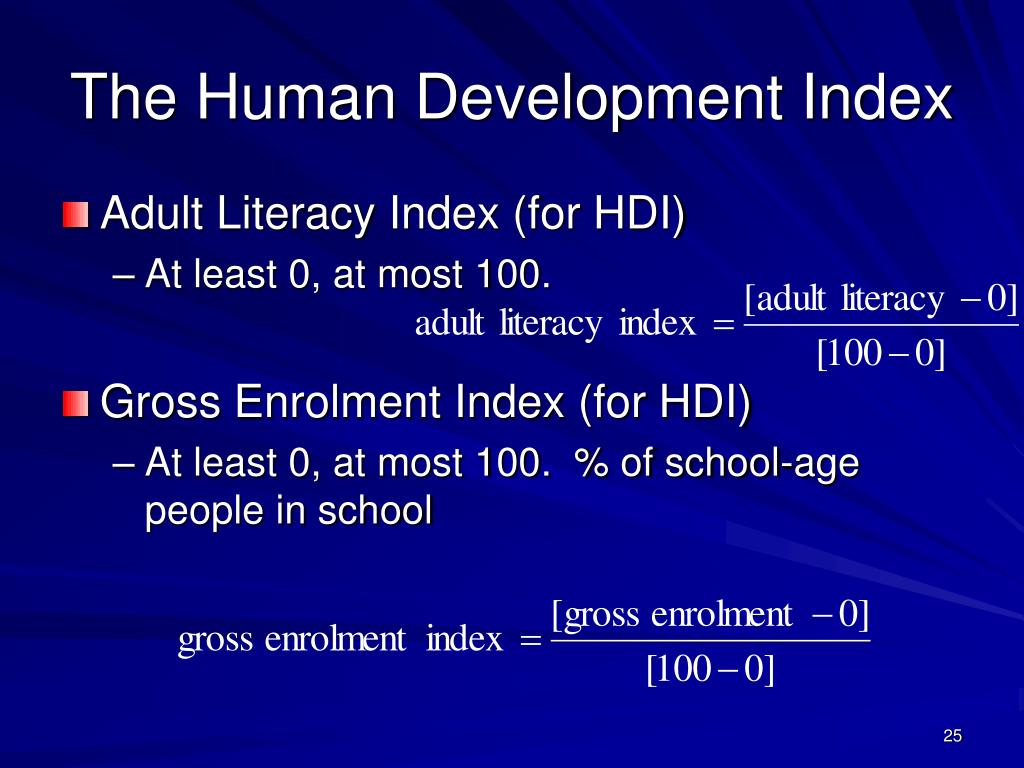 The Human Development Index

Adult Literacy Index (for HDI)

– At least 0, at most 100.

$\text{adult literacy index} = \frac{[\text{adult literacy} - 0]}{[100 - 0]}$

Gross Enrolment Index (for HDI)

– At least 0, at most 100. % of school-age people in school

$\text{gross enrolment index} = \frac{[\text{gross enrolment} - 0]}{[100 - 0]}$

25